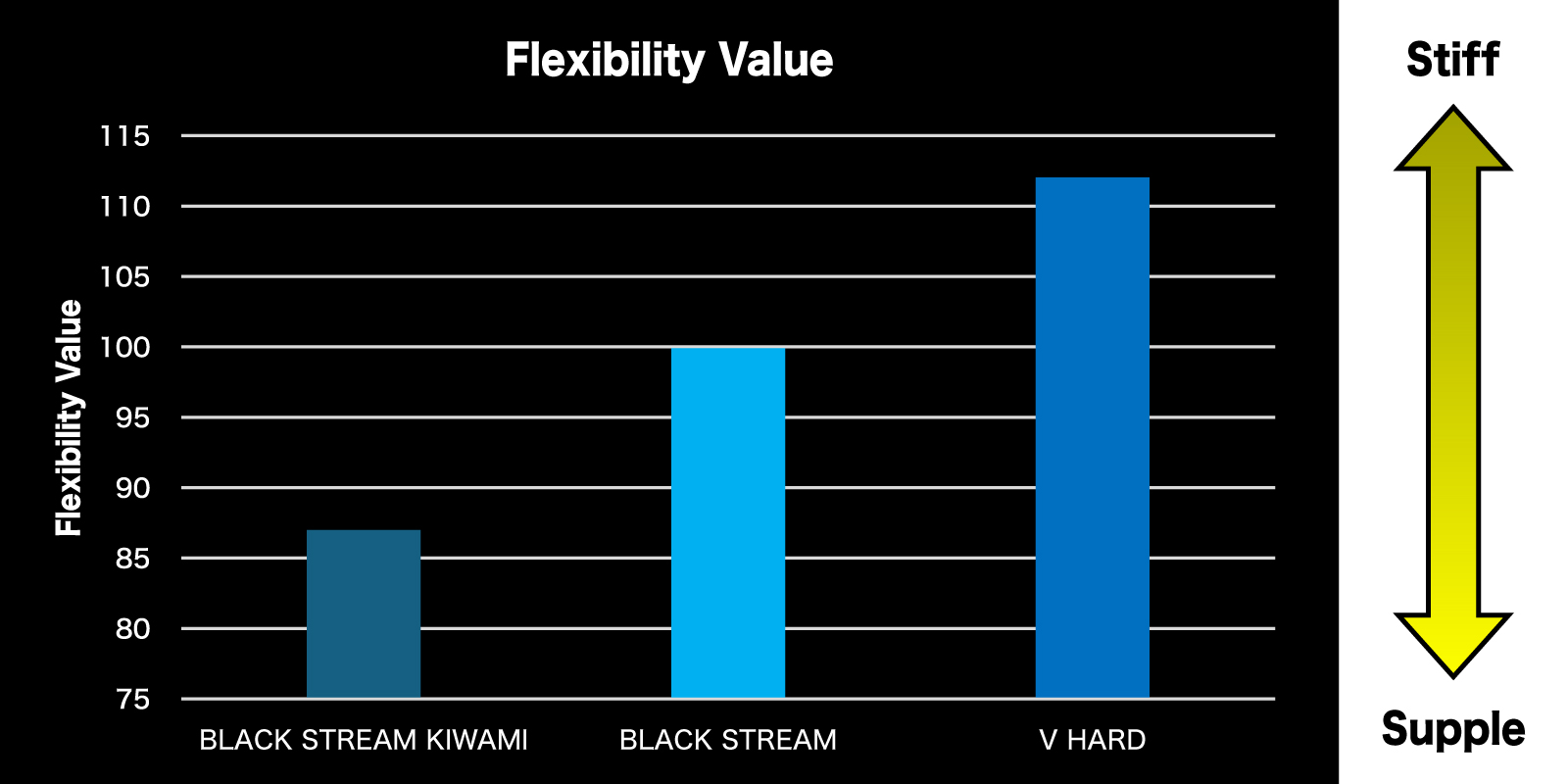 Flexibility Value

Flexibility Value

115
110
105
100
95
90
85
80
75

BLACK STREAM KIWAMI
BLACK STREAM
V HARD

Stiff

Supple